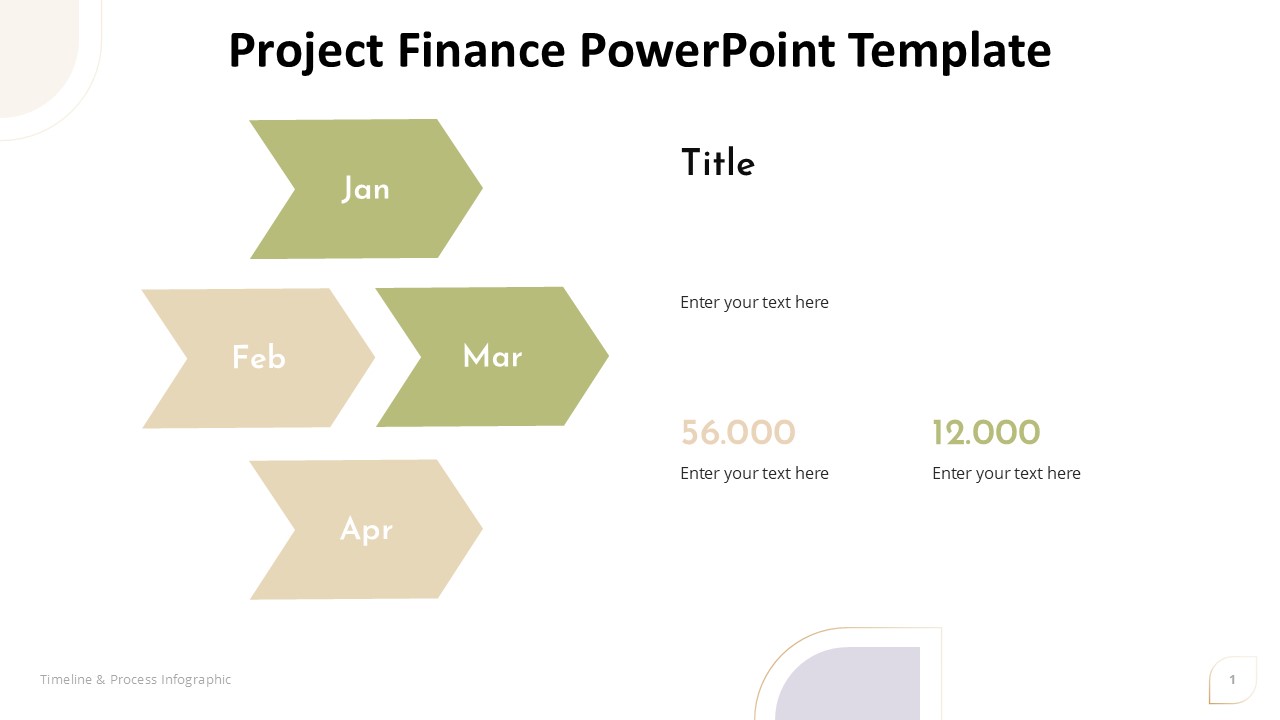 Project Finance PowerPoint Template

Jan

Feb

Mar

Apr

Title

Enter your text here

56.000

Enter your text here

12.000

Enter your text here

Timeline & Process Infographic

1